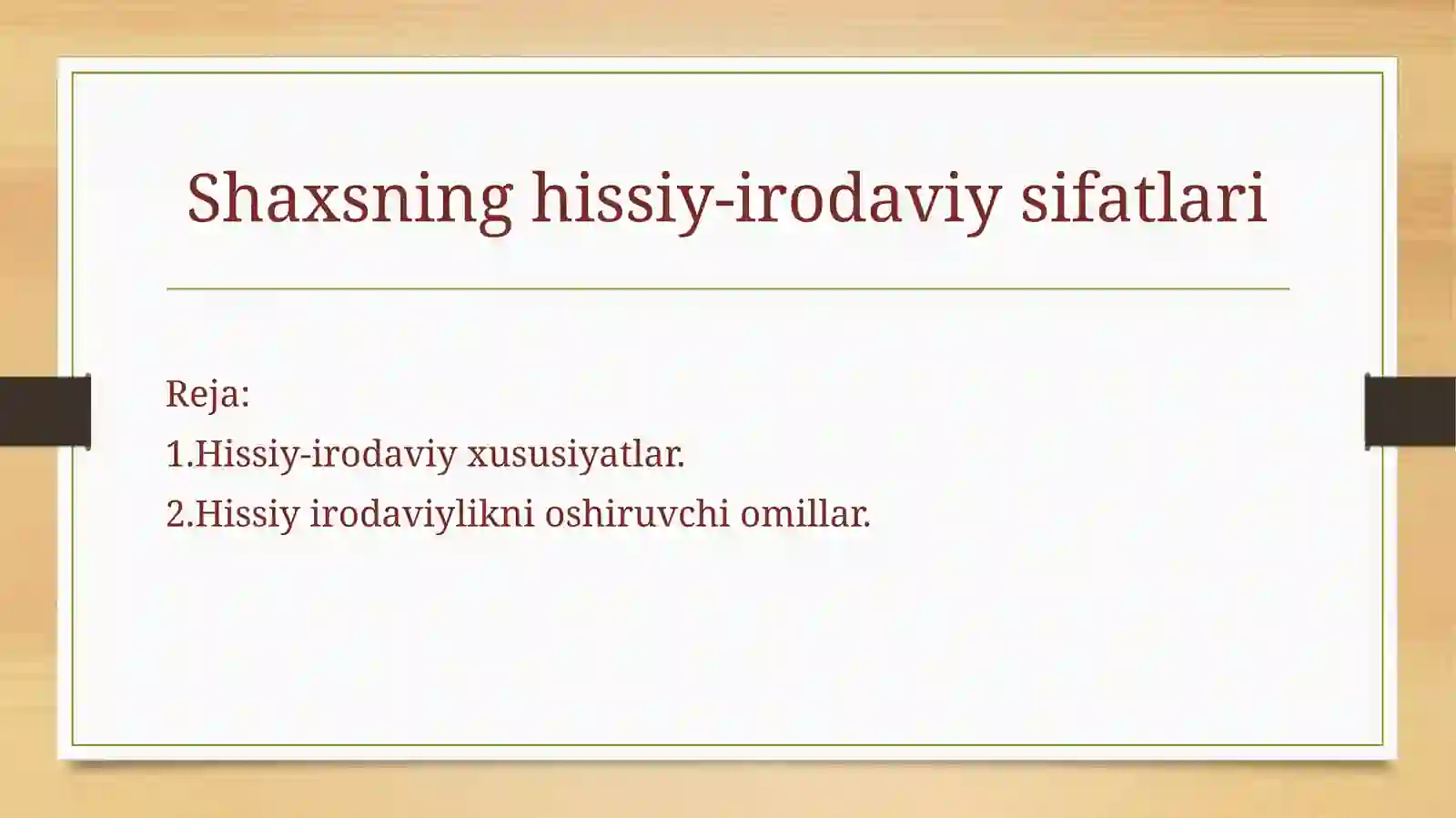 Shaxsning hissiy-irodaviy sifatlari

Reja:
1.Hissiy-irodaviy xususiyatlar.
2.Hissiy irodaviylikni oshiruvchi omillar.